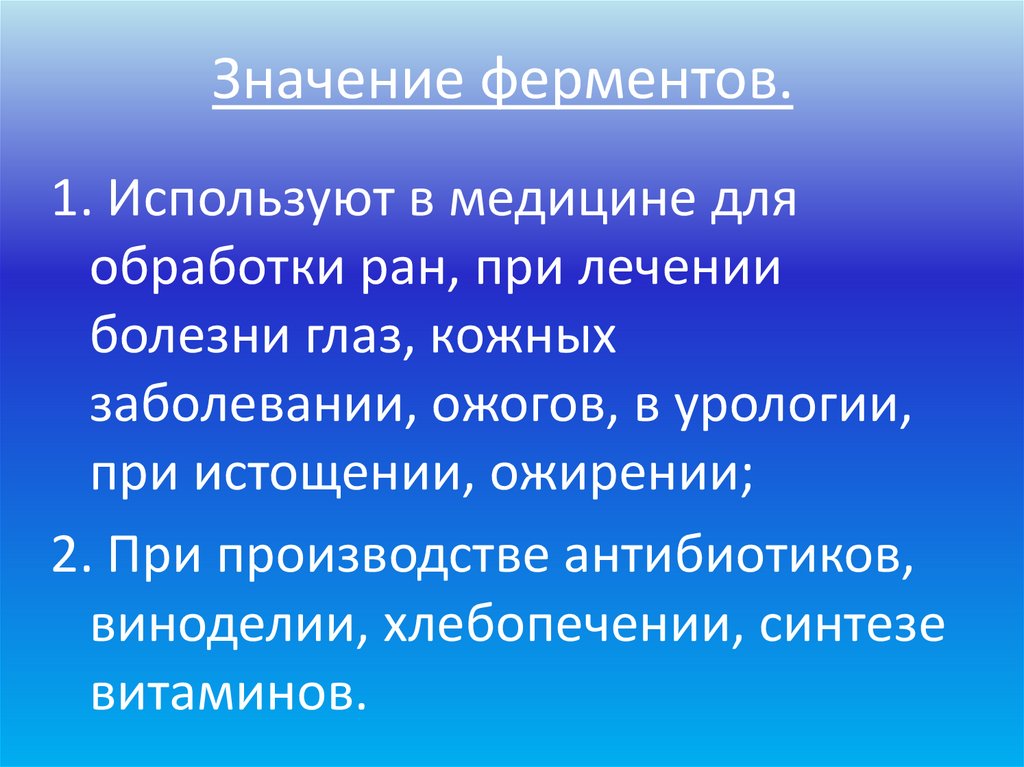 Значение ферментов.

1. Используют в медицине для обработки ран, при лечении болезни глаз, кожных заболевании, ожогов, в урологии, при истощении, ожирении;

2. При производстве антибиотиков, виноделии, хлебопечении, синтезе витаминов.